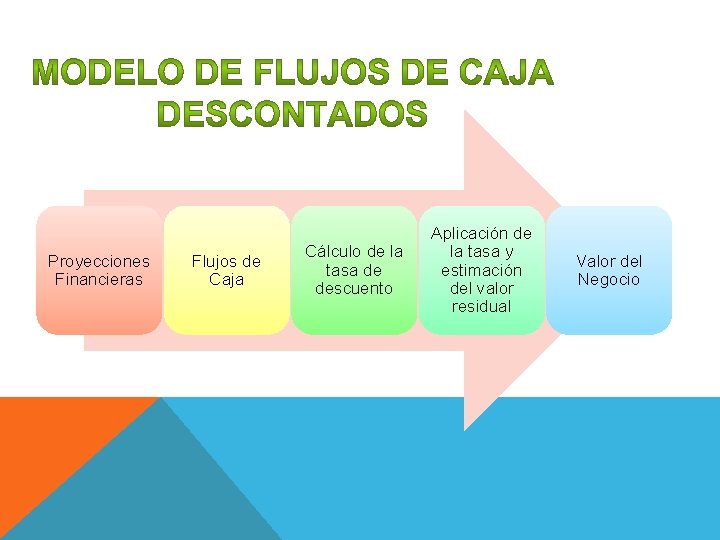 MODELO DE FLUJOS DE CAJA DESCONTADOS

Proyecciones Financieras

Flujos de Caja

Cálculo de la tasa de descuento

Aplicación de la tasa y estimación del valor residual

Valor del Negocio